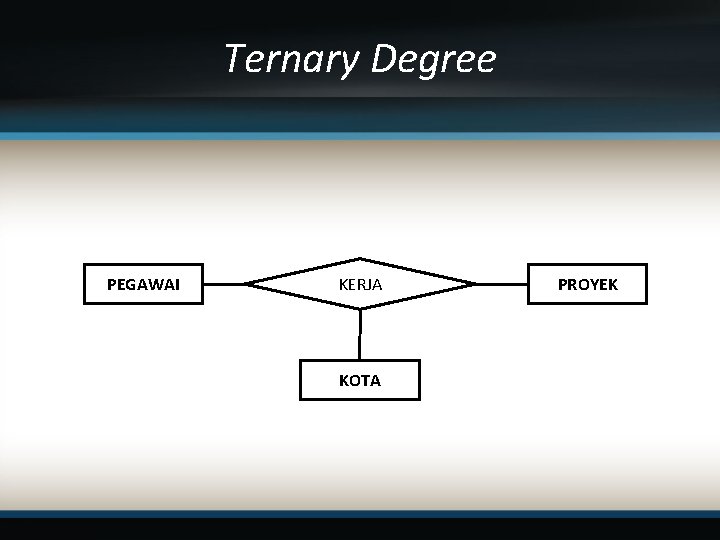 Ternary Degree

PEGAWAI

KERJA

PROYEK

KOTA